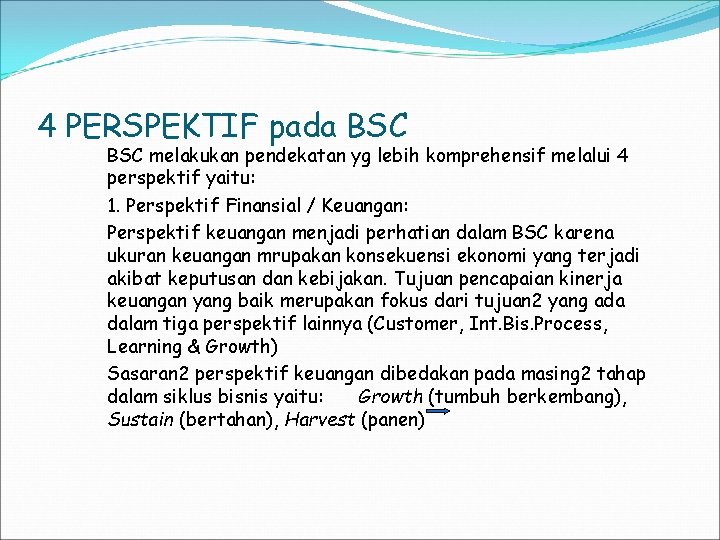 4 PERSPEKTIF pada BSC

BSC melakukan pendekatan yg lebih komprehensif melalui 4 perspektif yaitu:

1. Perspektif Finansial / Keuangan:

Perspektif keuangan menjadi perhatian dalam BSC karena ukuran keuangan mrupakan konsekuensi ekonomi yang terjadi akibat keputusan dan kebijakan. Tujuan pencapaian kinerja keuangan yang baik merupakan fokus dari tujuan2 yang ada dalam tiga perspektif lainnya (Customer, Int.Bis.Process, Learning & Growth)

Sasaran2 perspektif keuangan dibedakan pada masing2 tahap dalam siklus bisnis yaitu: Growth (tumbuh berkembang), Sustain (bertahan), Harvest (panen)